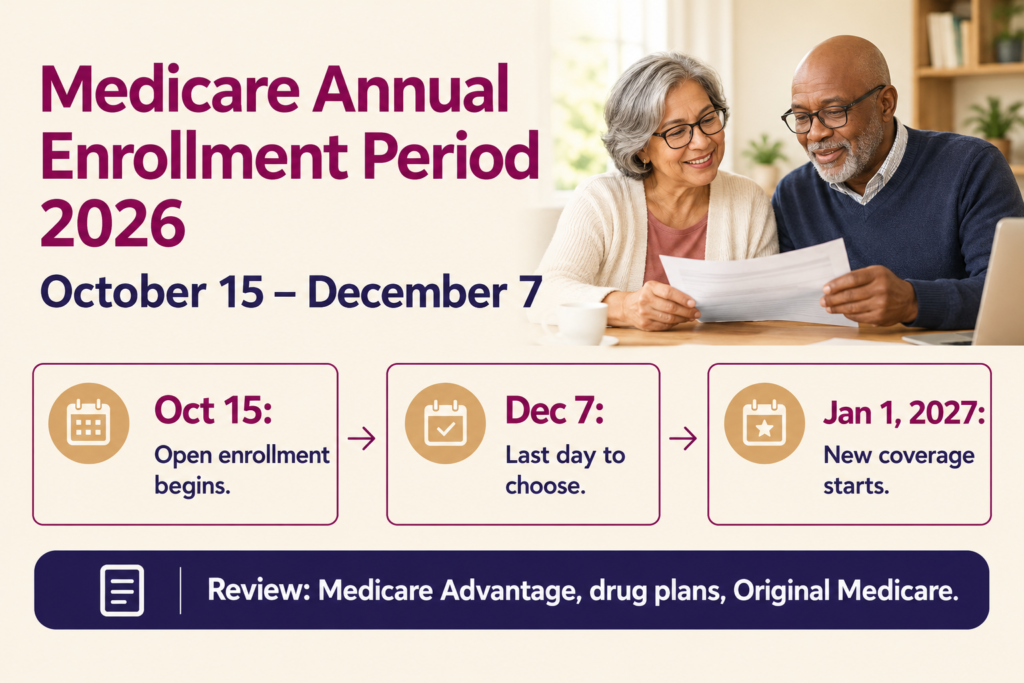 Medicare Annual Enrollment Period 2026

October 15 – December 7

Oct 15:
Open enrollment begins.

→

Dec 7:
Last day to choose.

→

Jan 1, 2027:
New coverage starts.

Review: Medicare Advantage, drug plans, Original Medicare.